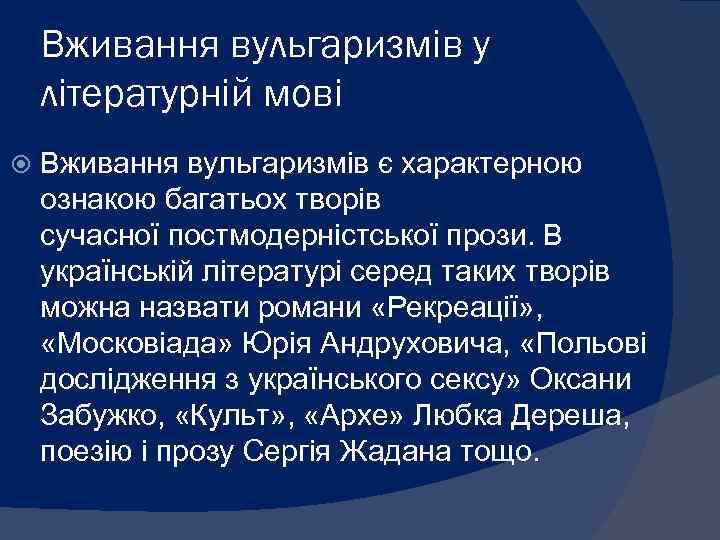 Вживання вульгаризмів у літературній мові

Вживання вульгаризмів є характерною ознакою багатьох творів сучасної постмодерністської прози. В українській літературі серед таких творів можна назвати романи «Рекреації», «Московіада» Юрія Андруховича, «Польові дослідження з українського сексу» Оксани Забужко, «Культ», «Архе» Любка Дереша, поезію і прозу Сергія Жадана тощо.